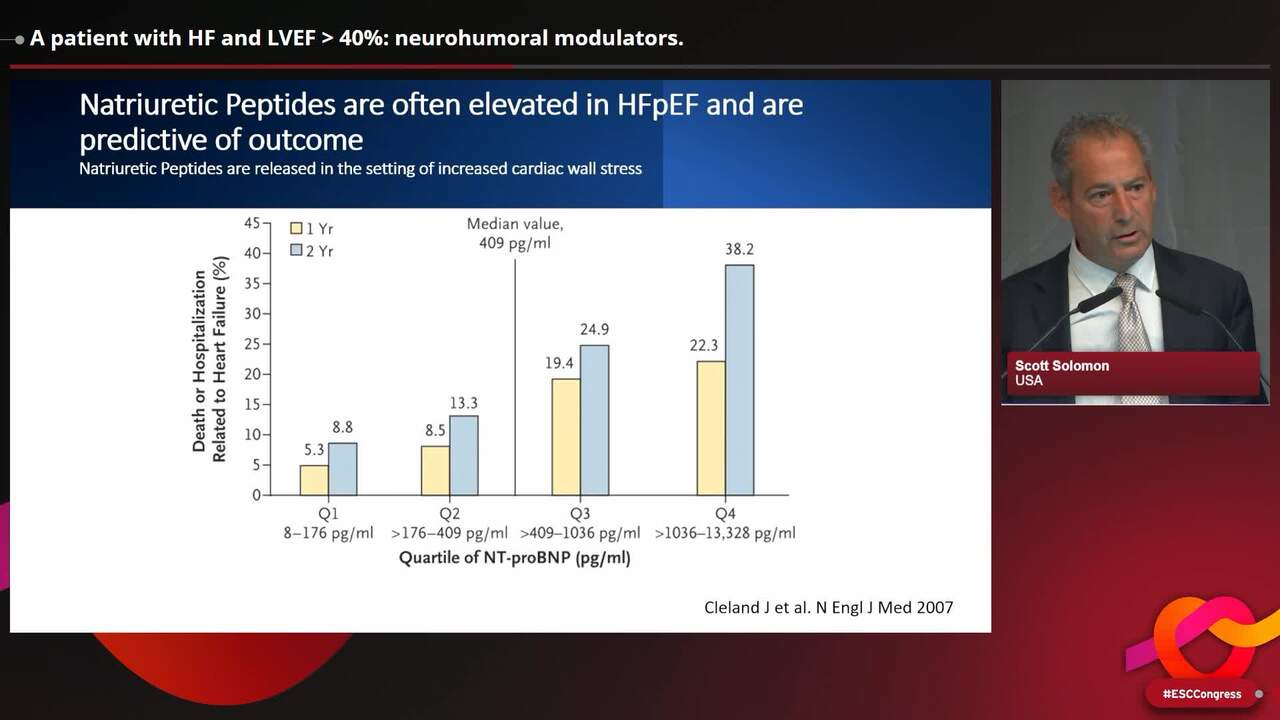 A patient with HF and LVEF > 40%: neurohumoral modulators.

Natriuretic Peptides are often elevated in HFpEF and are predictive of outcome
Natriuretic Peptides are released in the setting of increased cardiac wall stress

Death or Hospitalization Related to Heart Failure (%)

45
40
35
30
25
20
15
10
5
0

1 Yr
2 Yr

Median value, 409 pg/ml

5.3
8.8
8.5
13.3
19.4
24.9
22.3
38.2

Q1
8–176 pg/ml

Q2
>176–409 pg/ml

Q3
>409–1036 pg/ml

Q4
>1036–13,328 pg/ml

Quartile of NT-proBNP (pg/ml)

Cleland J et al. N Engl J Med 2007

Scott Solomon
USA

#ESCCongress